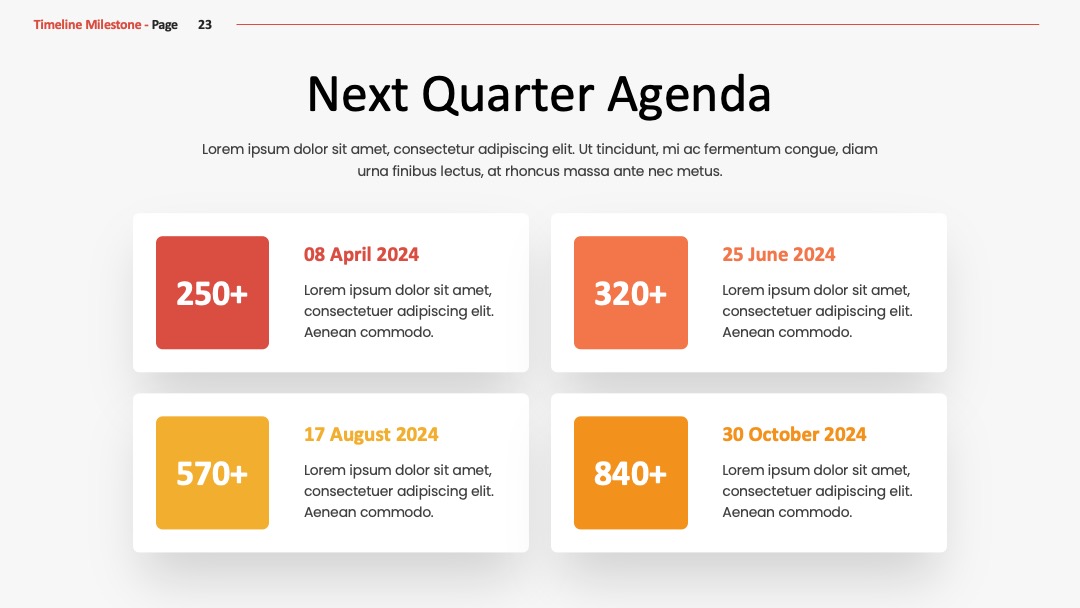 Timeline Milestone - Page 23

Next Quarter Agenda

Lorem ipsum dolor sit amet, consectetur adipiscing elit. Ut tincidunt, mi ac fermentum congue, diam urna finibus lectus, at rhoncus massa ante nec metus.

250+

08 April 2024

Lorem ipsum dolor sit amet, consectetuer adipiscing elit. Aenean commodo.

320+

25 June 2024

Lorem ipsum dolor sit amet, consectetuer adipiscing elit. Aenean commodo.

570+

17 August 2024

Lorem ipsum dolor sit amet, consectetuer adipiscing elit. Aenean commodo.

840+

30 October 2024

Lorem ipsum dolor sit amet, consectetuer adipiscing elit. Aenean commodo.